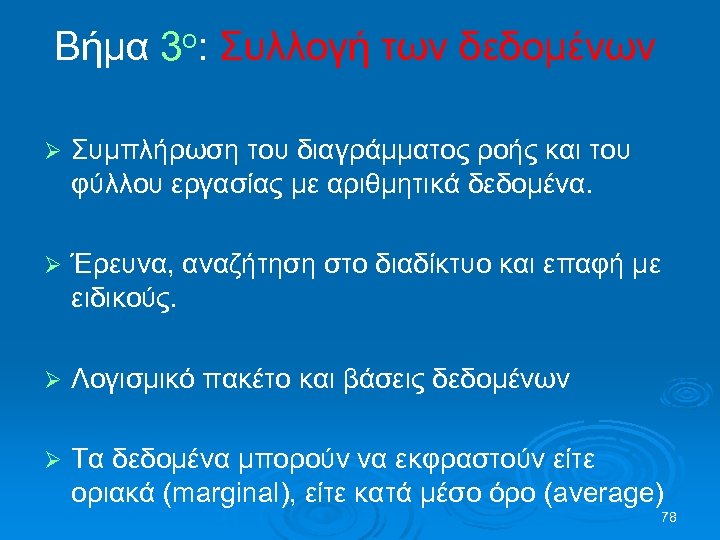 Βήμα 3ο: Συλλογή των δεδομένων

➢ Συμπλήρωση του διαγράμματος ροής και του φύλλου εργασίας με αριθμητικά δεδομένα.

➢ Έρευνα, αναζήτηση στο διαδίκτυο και επαφή με ειδικούς.

➢ Λογισμικό πακέτο και βάσεις δεδομένων

➢ Τα δεδομένα μπορούν να εκφραστούν είτε οριακά (marginal), είτε κατά μέσο όρο (average)

78